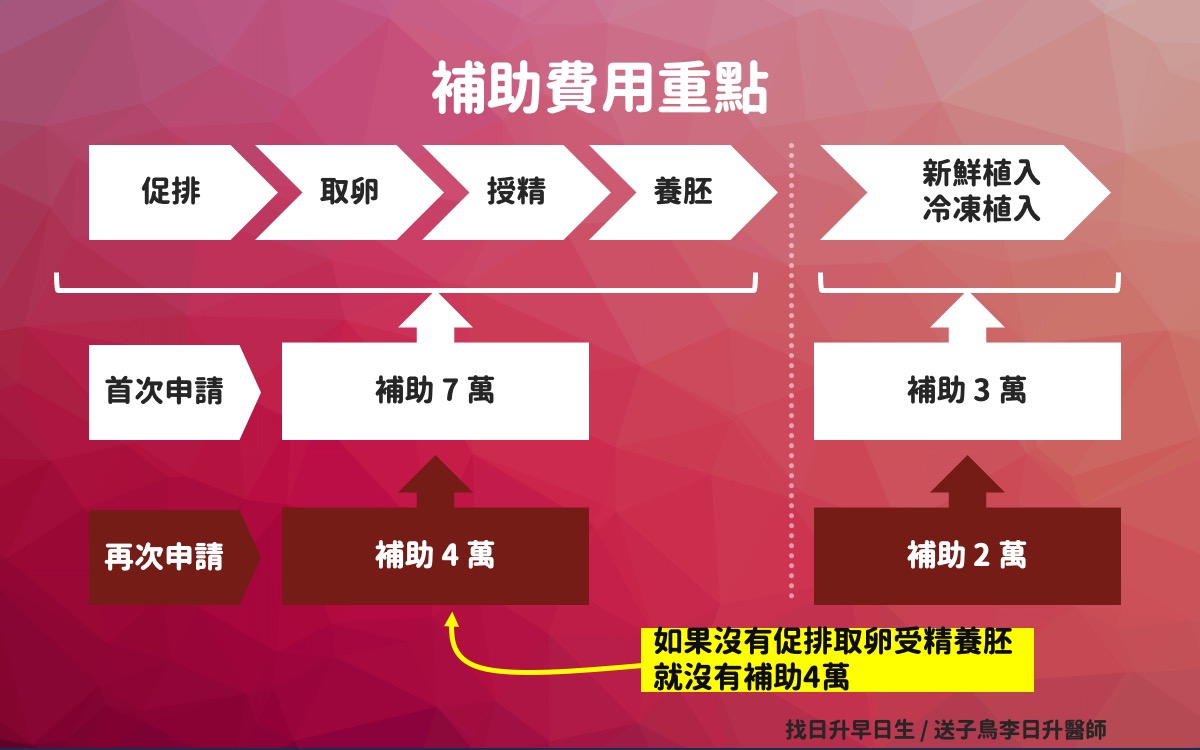 補助費用重點

促排

取卵

授精

養胚

新鮮植入
冷凍植入

首次申請

補助 7 萬

補助 3 萬

再次申請

補助 4 萬

補助 2 萬

如果沒有促排取卵受精養胚
就沒有補助4萬

找日升早日生 / 送子鳥李日升醫師